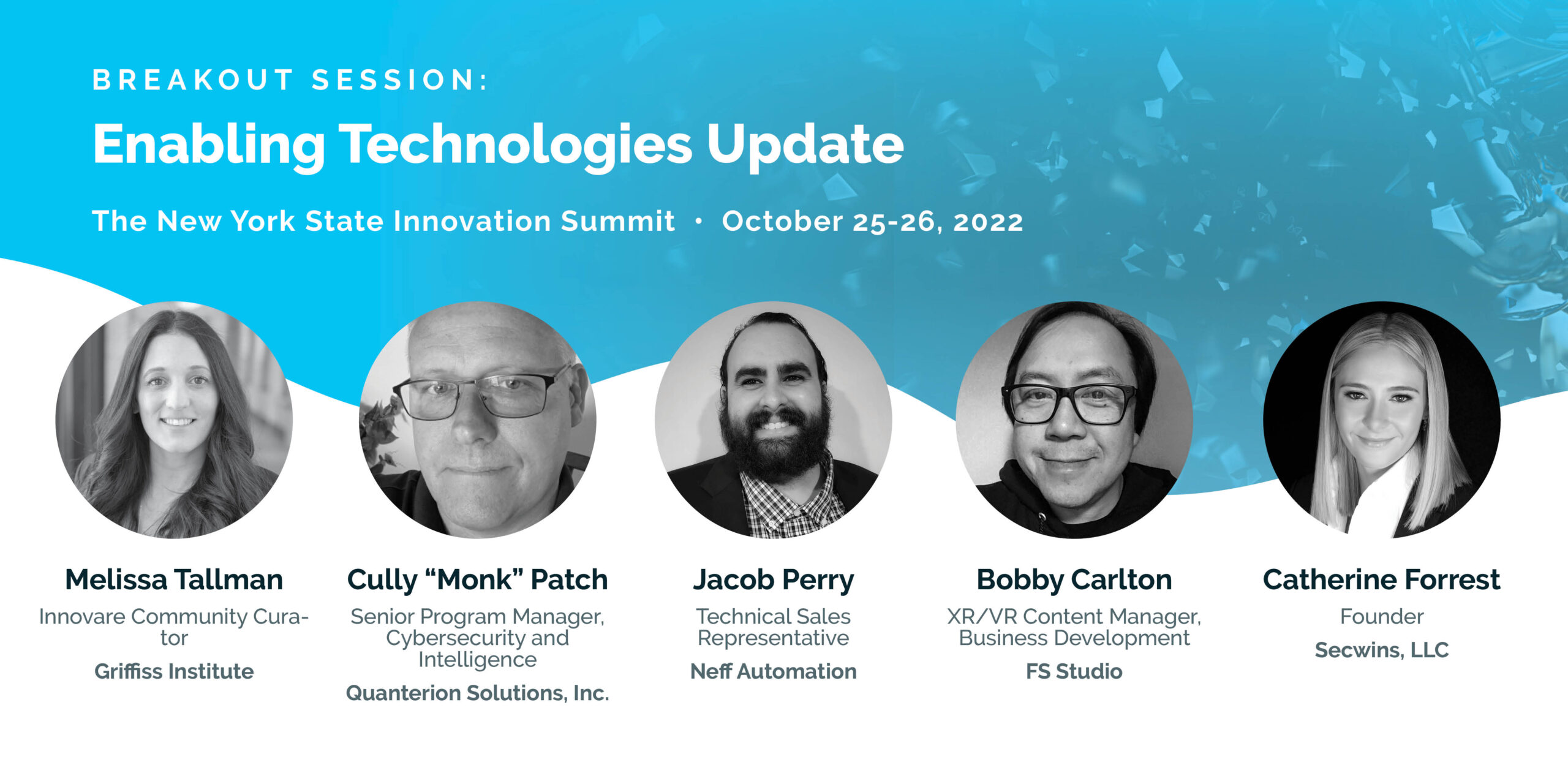 BREAKOUT SESSION:

Enabling Technologies Update

The New York State Innovation Summit • October 25-26, 2022

Melissa Tallman
Innovare Community Curator
Griffiss Institute

Cully “Monk” Patch
Senior Program Manager, Cybersecurity and Intelligence
Quanterion Solutions, Inc.

Jacob Perry
Technical Sales Representative
Neff Automation

Bobby Carlton
XR/VR Content Manager, Business Development
FS Studio

Catherine Forrest
Founder
Secwins, LLC